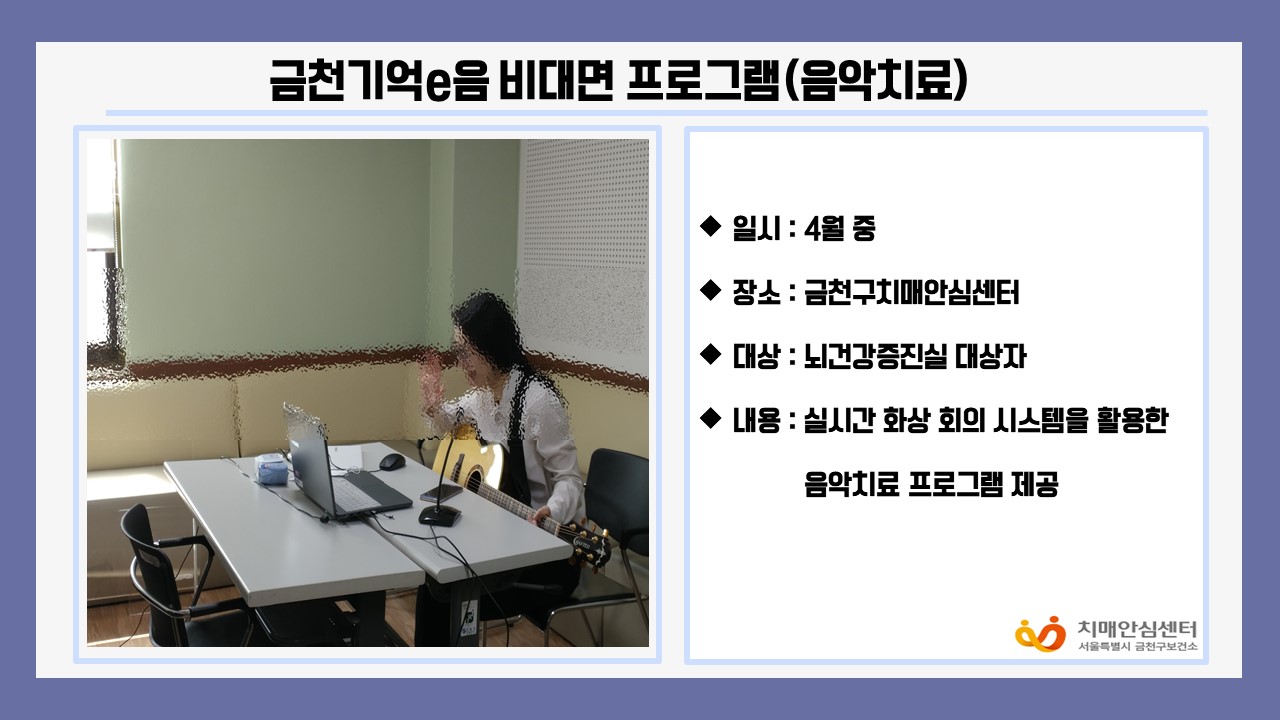 금천기억e음 비대면 프로그램(음악치료)

◆ 일시 : 4월 중

◆ 장소 : 금천구치매안심센터

◆ 대상 : 뇌건강증진실 대상자

◆ 내용 : 실시간 화상 회의 시스템을 활용한 음악치료 프로그램 제공

치매안심센터
서울특별시 금천구보건소